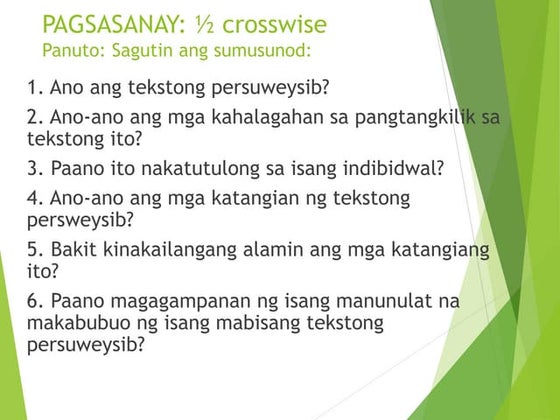 PAGSASANAY: ½ crosswise
Panuto: Sagutin ang sumusunod:

1. Ano ang tekstong persuweysib?

2. Ano-ano ang mga kahalagahan sa pangtangkilik sa tekstong ito?

3. Paano ito nakatutulong sa isang indibidwal?

4. Ano-ano ang mga katangian ng tekstong persweysib?

5. Bakit kinakailangang alamin ang mga katangiang ito?

6. Paano magagampanan ng isang manunulat na makabubuo ng isang mabisang tekstong persuweysib?